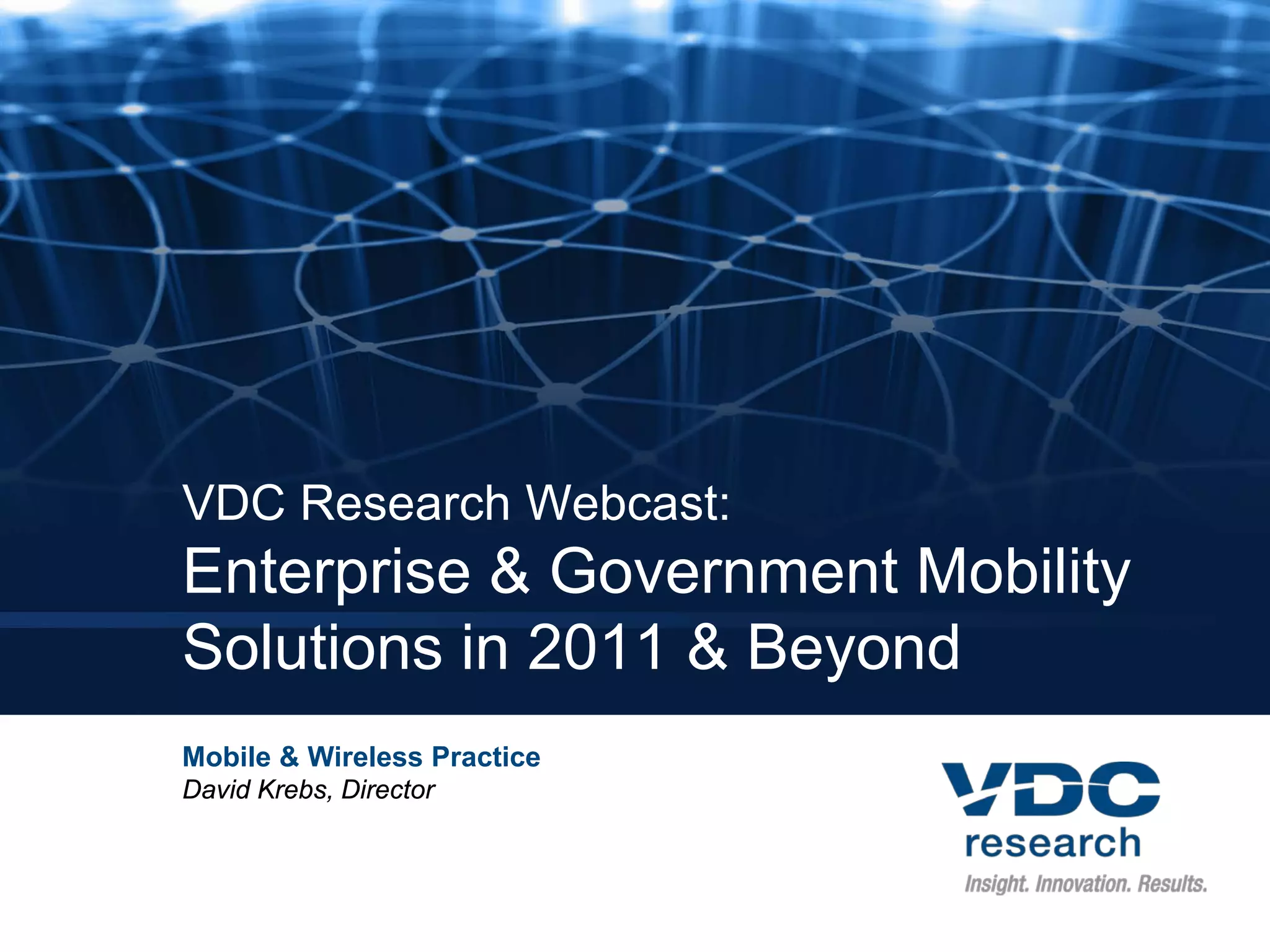 VDC Research Webcast:
Enterprise & Government Mobility Solutions in 2011 & Beyond

Mobile & Wireless Practice
David Krebs, Director

VDC
research
Insight. Innovation. Results.